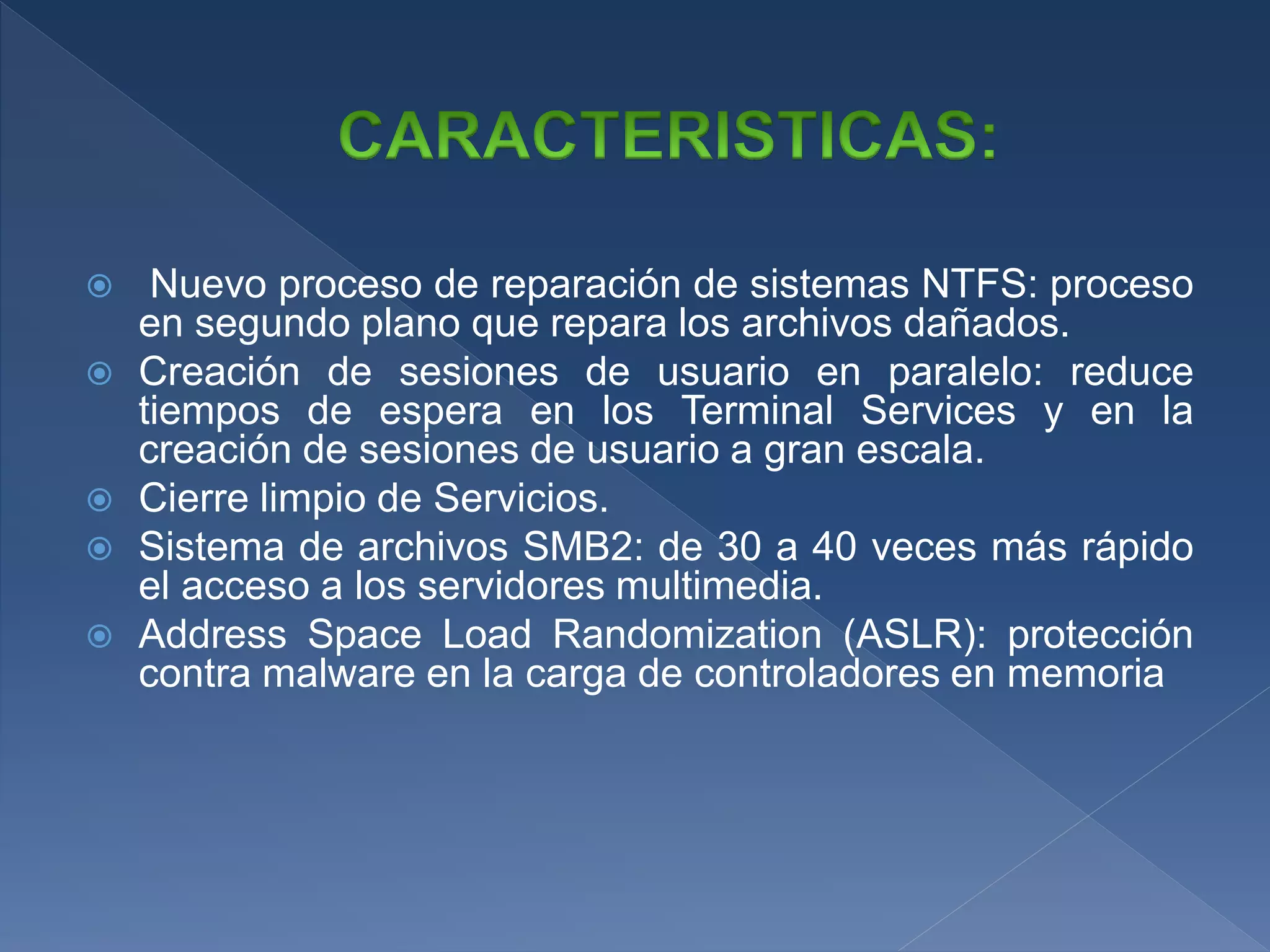 CARACTERISTICAS:

Nuevo proceso de reparación de sistemas NTFS: proceso en segundo plano que repara los archivos dañados.

Creación de sesiones de usuario en paralelo: reduce tiempos de espera en los Terminal Services y en la creación de sesiones de usuario a gran escala.

Cierre limpio de Servicios.

Sistema de archivos SMB2: de 30 a 40 veces más rápido el acceso a los servidores multimedia.

Address Space Load Randomization (ASLR): protección contra malware en la carga de controladores en memoria